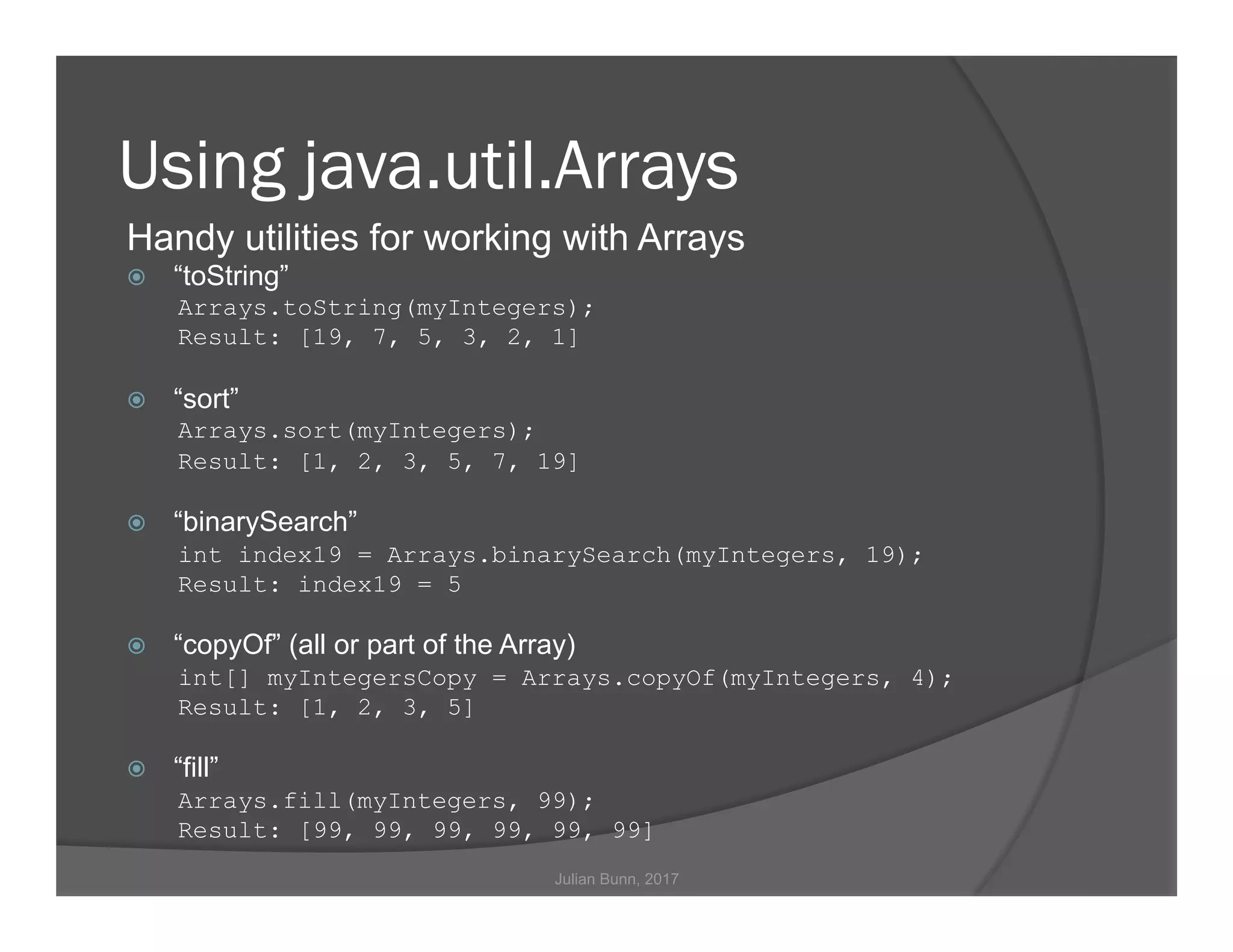 Using java.util.Arrays

Handy utilities for working with Arrays

“toString”
Arrays.toString(myIntegers);
Result: [19, 7, 5, 3, 2, 1]

“sort”
Arrays.sort(myIntegers);
Result: [1, 2, 3, 5, 7, 19]

“binarySearch”
int index19 = Arrays.binarySearch(myIntegers, 19);
Result: index19 = 5

“copyOf” (all or part of the Array)
int[] myIntegersCopy = Arrays.copyOf(myIntegers, 4);
Result: [1, 2, 3, 5]

“fill”
Arrays.fill(myIntegers, 99);
Result: [99, 99, 99, 99, 99, 99]

Julian Bunn, 2017